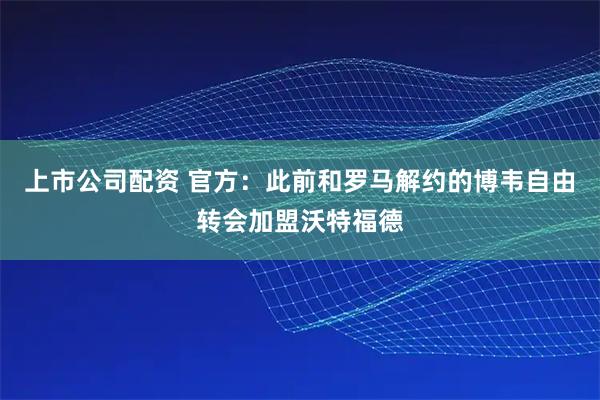 上市公司配资 官方：此前和罗马解约的博韦自由转会加盟沃特福德